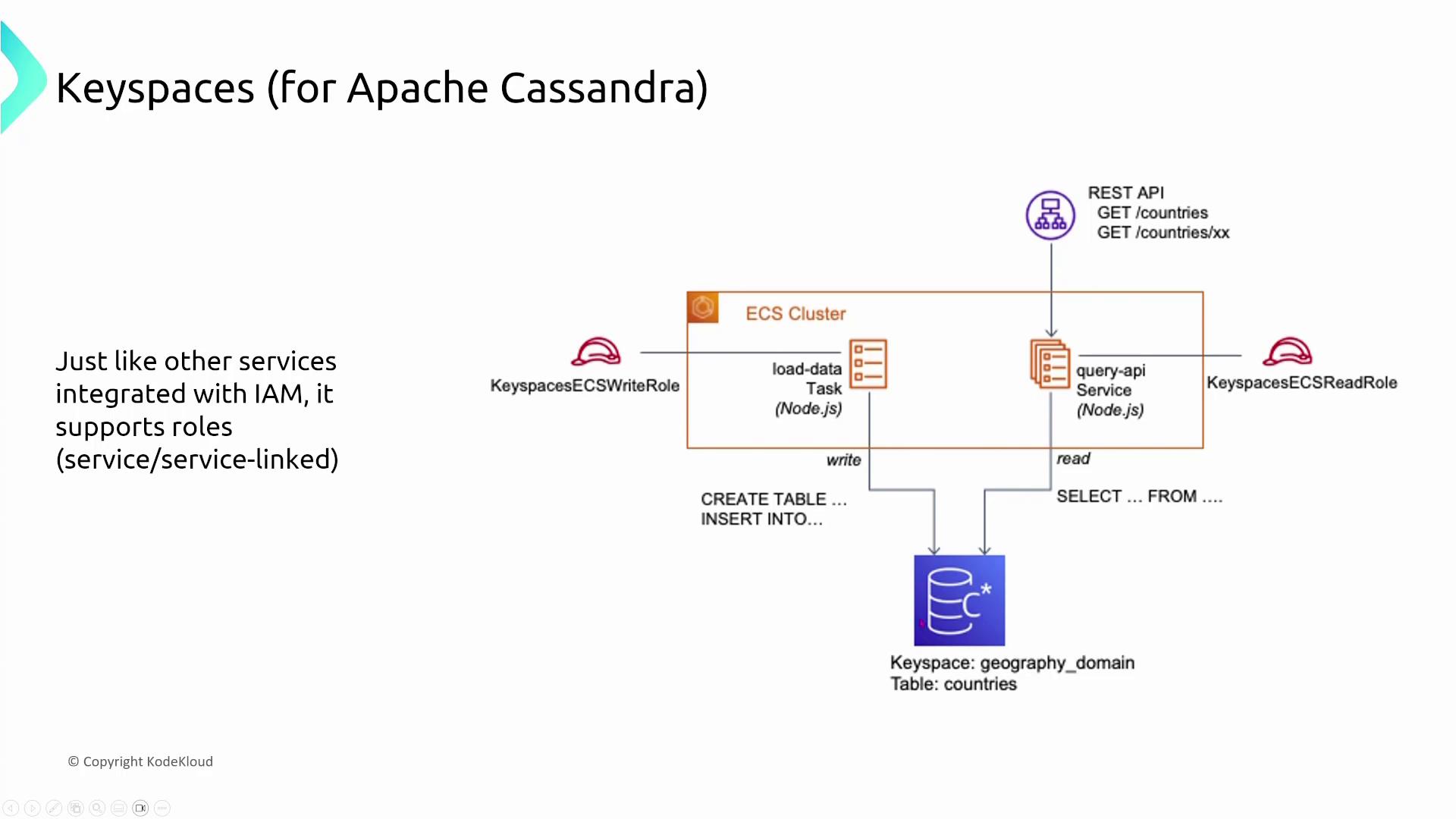 Keyspaces (for Apache Cassandra)

Just like other services integrated with IAM, it supports roles (service/service-linked)

REST API
GET /countries
GET /countries/xx

ECS Cluster

KeyspacesECSWriteRole

load-data
Task
(Node.js)

query-api
Service
(Node.js)

KeyspacesECSReadRole

write

read

CREATE TABLE ...
INSERT INTO...

SELECT ... FROM ....

Keyspace: geography_domain
Table: countries

© Copyright KodeKloud